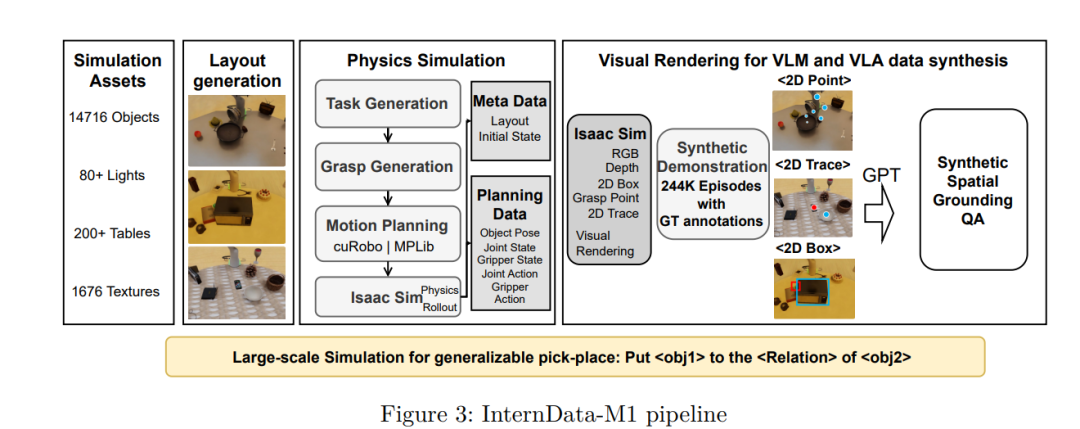 Simulation Assets

14716 Objects

80+ Lights

200+ Tables

1676 Textures

Layout generation

Physics Simulation

Task Generation

Grasp Generation

Motion Planning
cuRobo | MPLib

Isaac Sim Physics Rollout

Meta Data
Layout
Initial State

Planning Data
Object Pose
Joint State
Gripper State
Joint Action
Gripper Action

Visual Rendering for VLM and VLA data synthesis

Isaac Sim
RGB
Depth
2D Box
Grasp Point
2D Trace
Visual Rendering

Synthetic Demonstration
244K Episodes with GT annotations

<2D Point>

<2D Trace>

<2D Box>

GPT

Synthetic Spatial Grounding QA

Large-scale Simulation for generalizable pick-place: Put <obj1> to the <Relation> of <obj2>

Figure 3: InternData-M1 pipeline